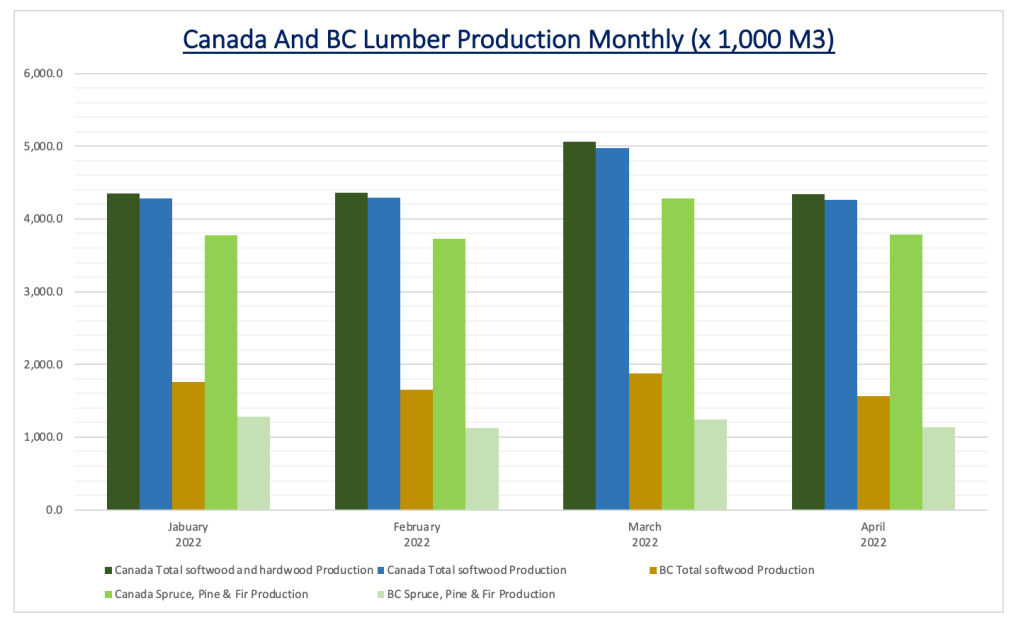 Canada And BC Lumber Production Monthly (x 1,000 M3)

6,000.0
5,000.0
4,000.0
3,000.0
2,000.0
1,000.0
0.0

Jabuary 2022
February 2022
March 2022
April 2022

Canada Total softwood and hardwood Production
Canada Total softwood Production
BC Total softwood Production
Canada Spruce, Pine & Fir Production
BC Spruce, Pine & Fir Production